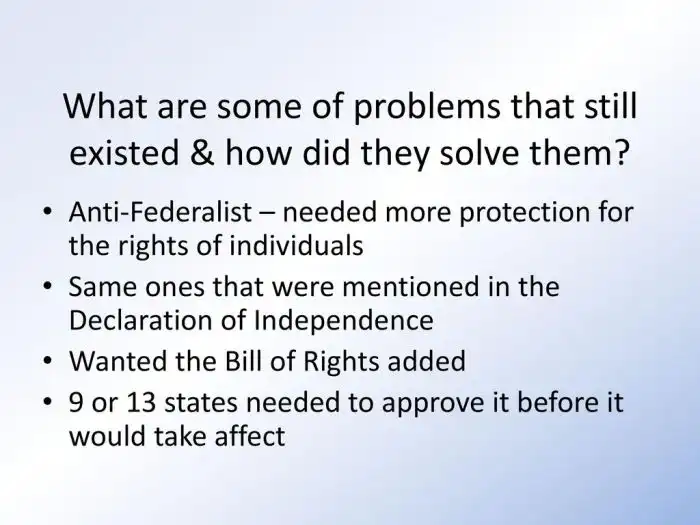 What are some of problems that still existed & how did they solve them?

• Anti-Federalist – needed more protection for the rights of individuals
• Same ones that were mentioned in the Declaration of Independence
• Wanted the Bill of Rights added
• 9 or 13 states needed to approve it before it would take affect